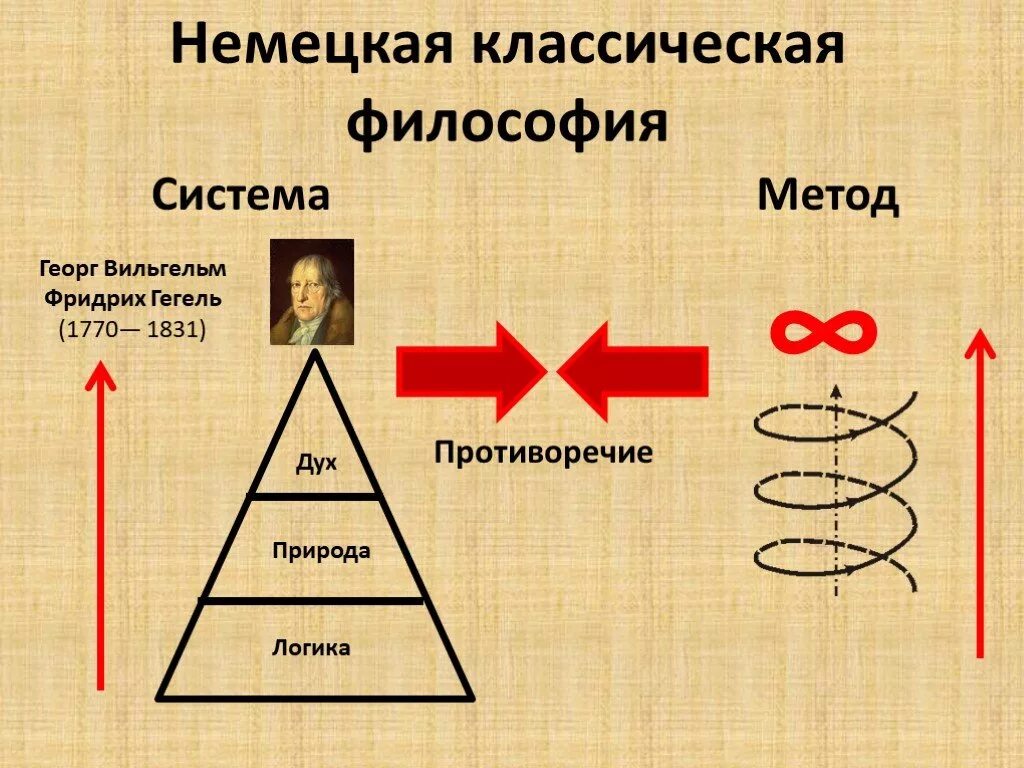 Немецкая классическая философия

Система

Метод

Георг Вильгельм Фридрих Гегель
(1770— 1831)

$\infty$

Противоречие

Дух

Природа

Логика